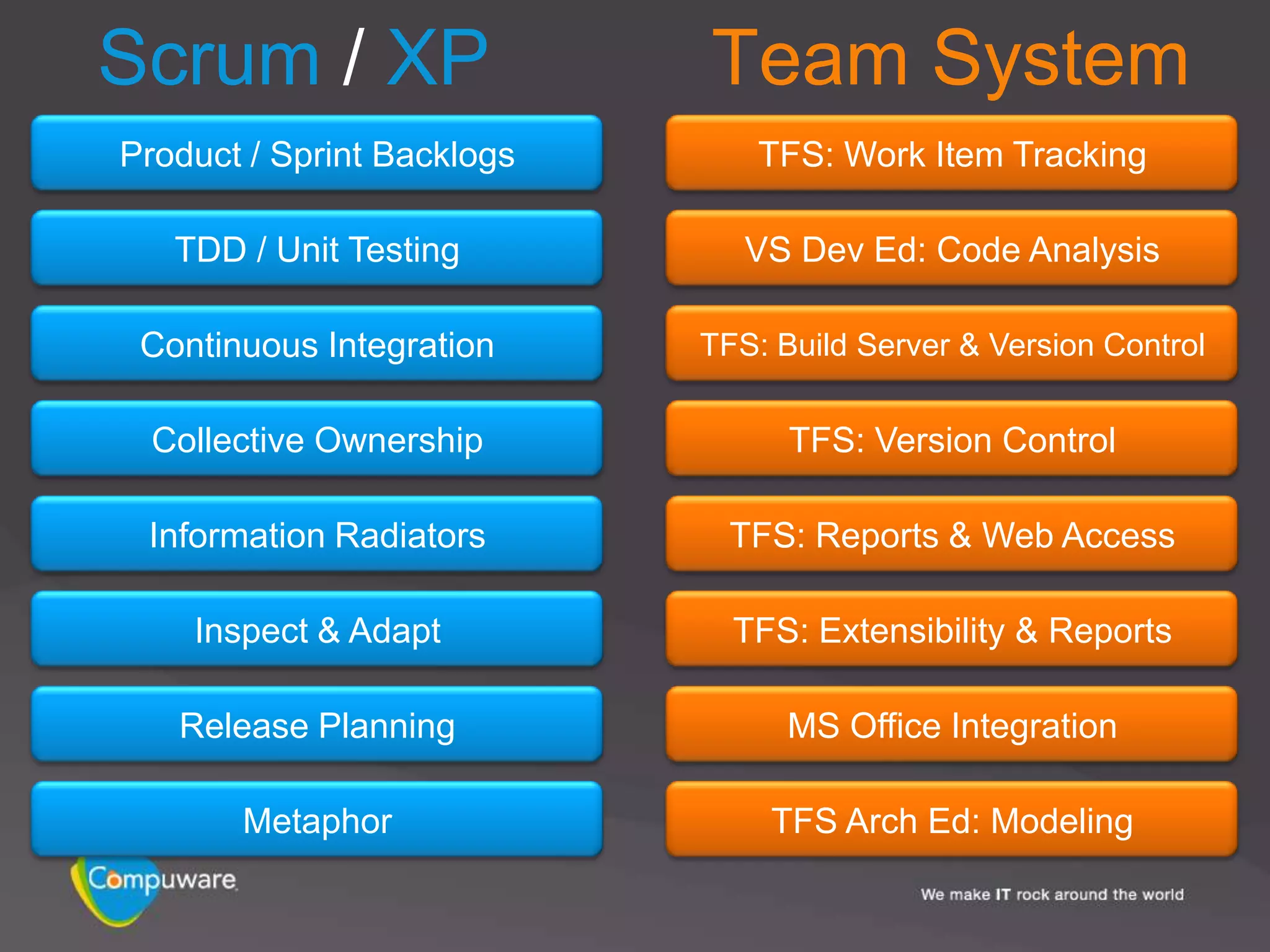 Scrum / XP

Product / Sprint Backlogs

TDD / Unit Testing

Continuous Integration

Collective Ownership

Information Radiators

Inspect & Adapt

Release Planning

Metaphor

Team System

TFS: Work Item Tracking

VS Dev Ed: Code Analysis

TFS: Build Server & Version Control

TFS: Version Control

TFS: Reports & Web Access

TFS: Extensibility & Reports

MS Office Integration

TFS Arch Ed: Modeling

Compuware

We make IT rock around the world